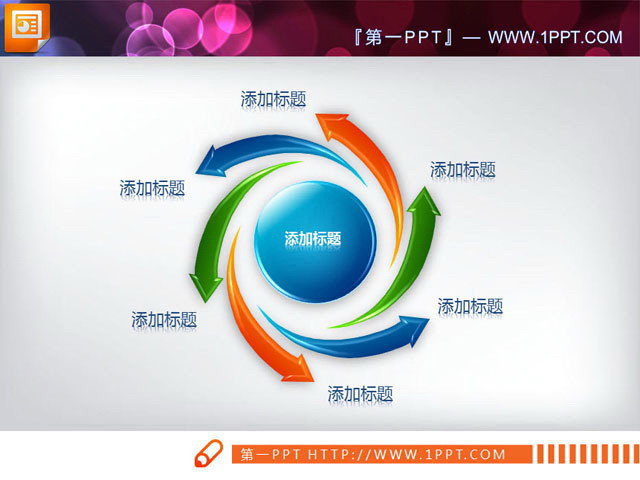 『第一PPT』— WWW.1PPT.COM

添加标题

添加标题

添加标题

添加标题

添加标题

添加标题

添加标题

第一PPT HTTP://WWW.1PPT.COM